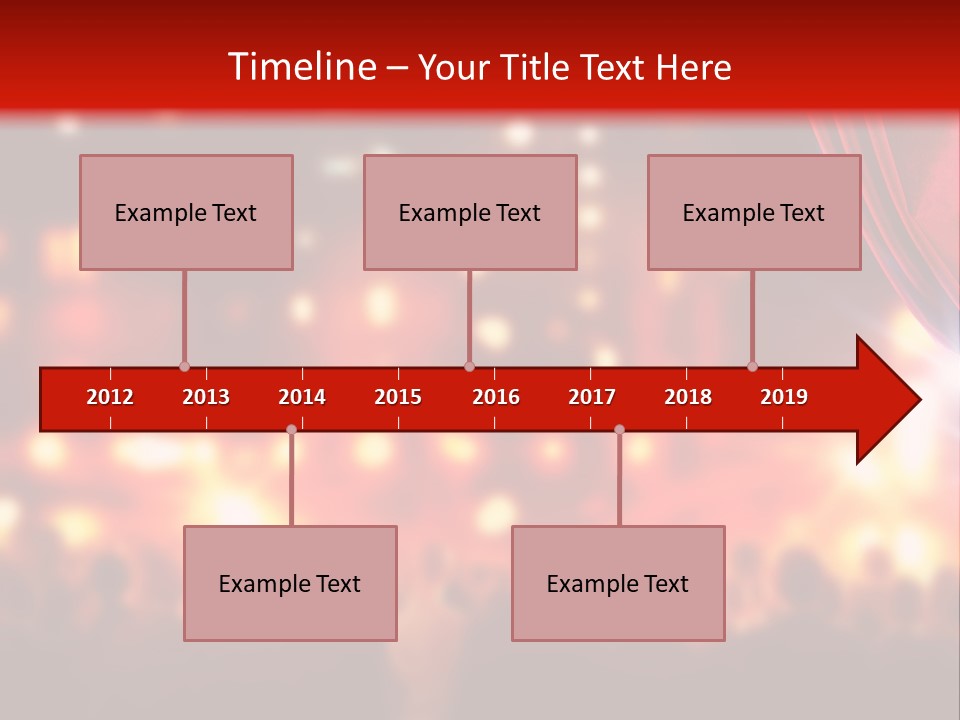 Timeline – Your Title Text Here

Example Text

Example Text

Example Text

2012 2013 2014 2015 2016 2017 2018 2019

Example Text

Example Text